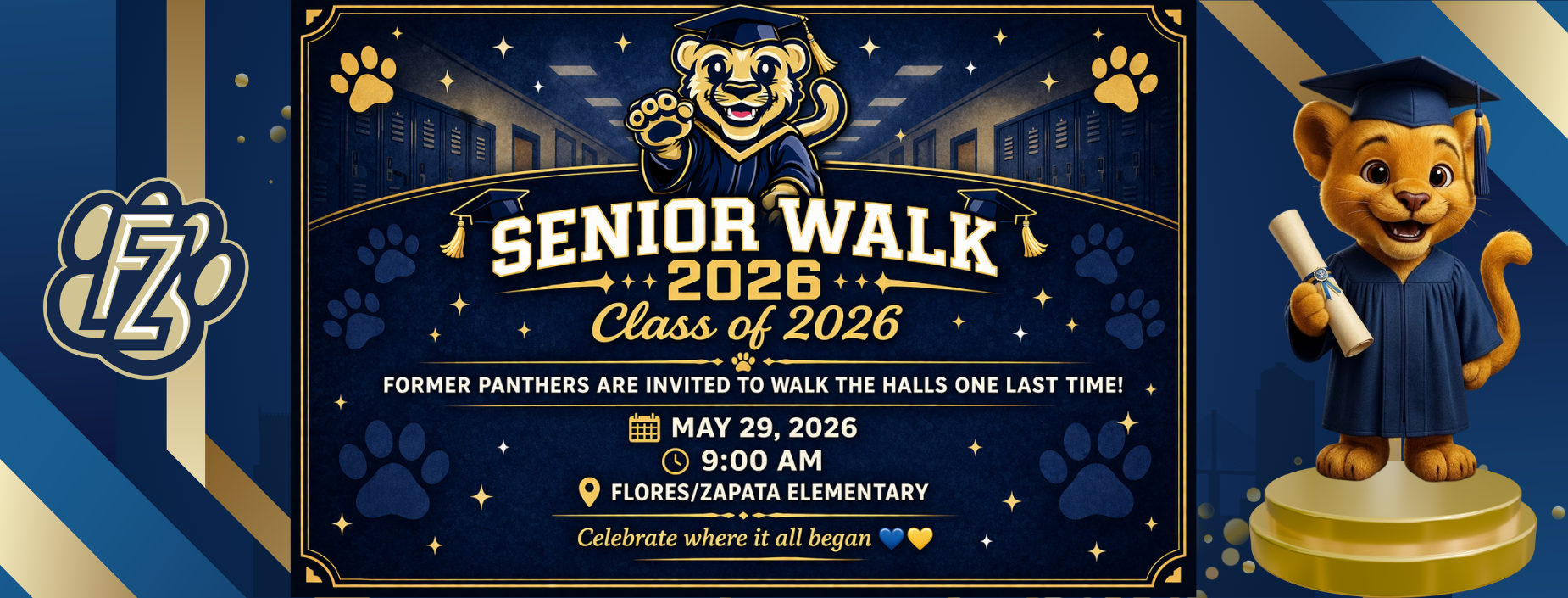 FZ

SENIOR WALK
2026
Class of 2026

FORMER PANTHERS ARE INVITED TO WALK THE HALLS ONE LAST TIME!

MAY 29, 2026
9:00 AM
FLORES/ZAPATA ELEMENTARY

Celebrate where it all began 💙💛